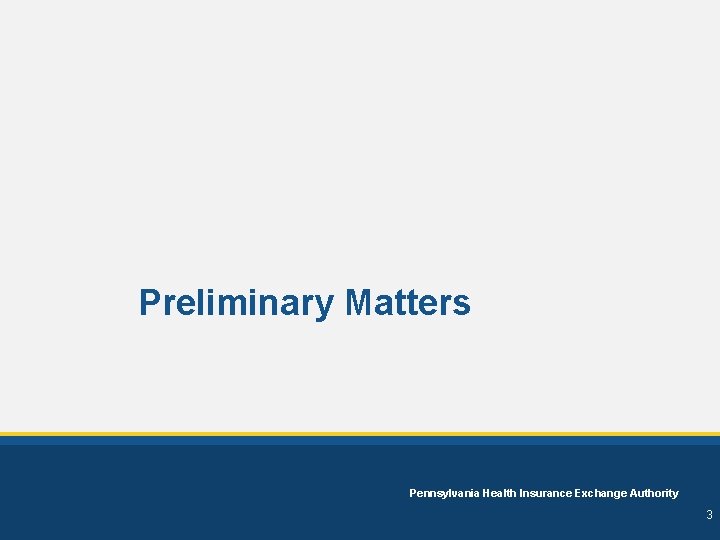 Preliminary Matters

Pennsylvania Health Insurance Exchange Authority

3